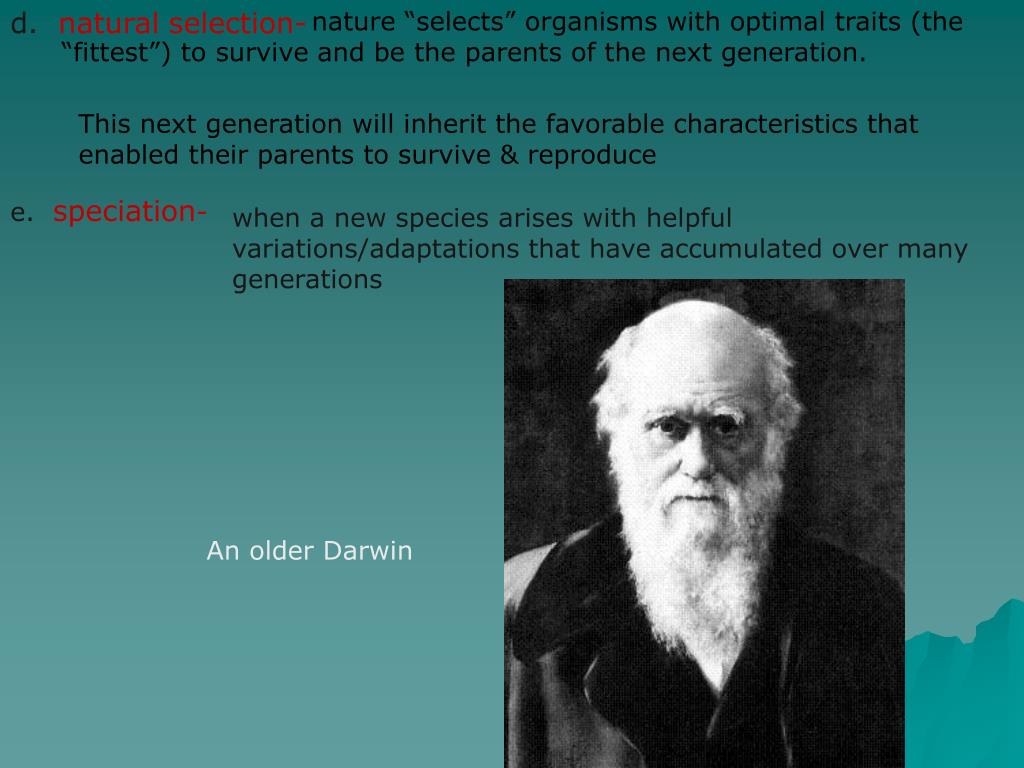 d. natural selection- nature “selects” organisms with optimal traits (the “fittest”) to survive and be the parents of the next generation.

This next generation will inherit the favorable characteristics that enabled their parents to survive & reproduce

e. speciation- when a new species arises with helpful variations/adaptations that have accumulated over many generations

An older Darwin